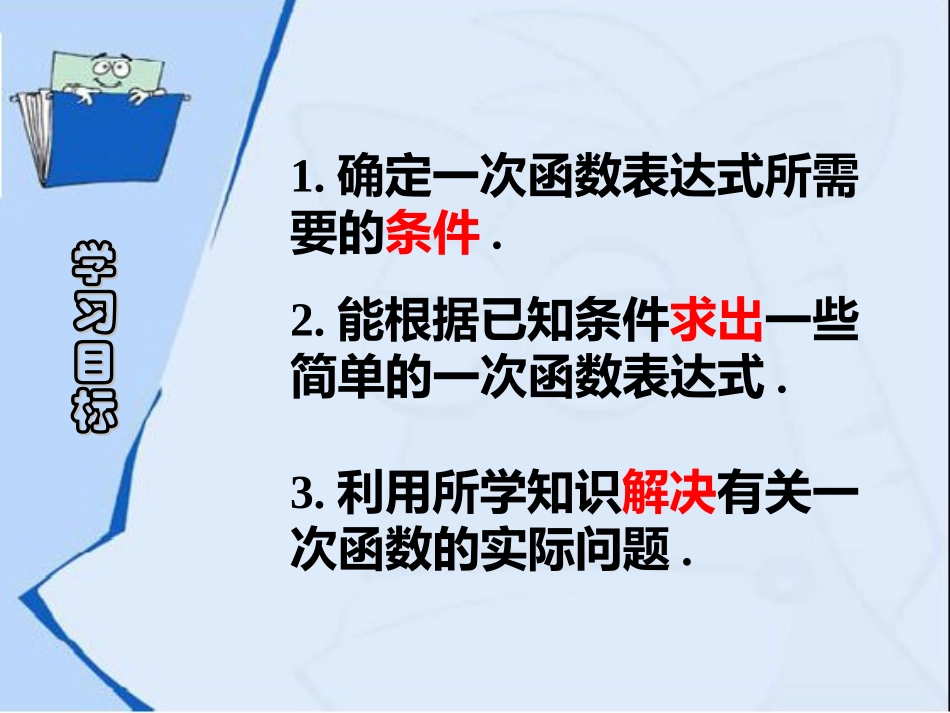 学习目标

1. 确定一次函数表达式所需要的条件 .

2. 能根据已知条件求出一些简单的一次函数表达式 .

3. 利用所学知识解决有关一次函数的实际问题 .